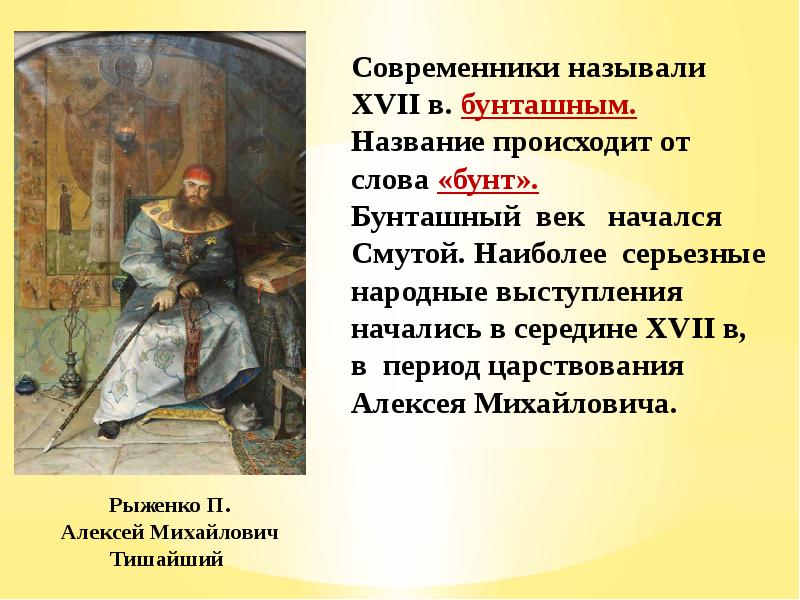 Современники называли XVII в. бунташным. Название происходит от слова «бунт». Бунташный век начался Смутой. Наиболее серьезные народные выступления начались в середине XVII в, в период царствования Алексея Михайловича.

Рыженко П.
Алексей Михайлович Тишайший